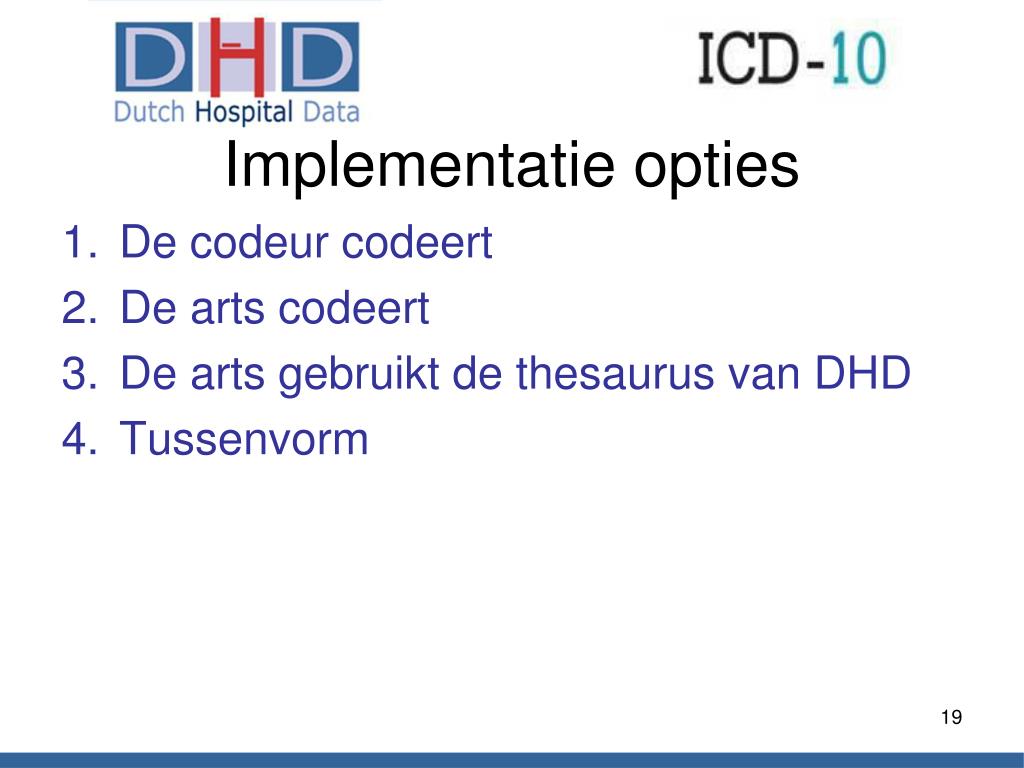 DHD
Dutch Hospital Data

ICD-10

Implementatie opties

1. De codeur codeert
2. De arts codeert
3. De arts gebruikt de thesaurus van DHD
4. Tussenvorm

19